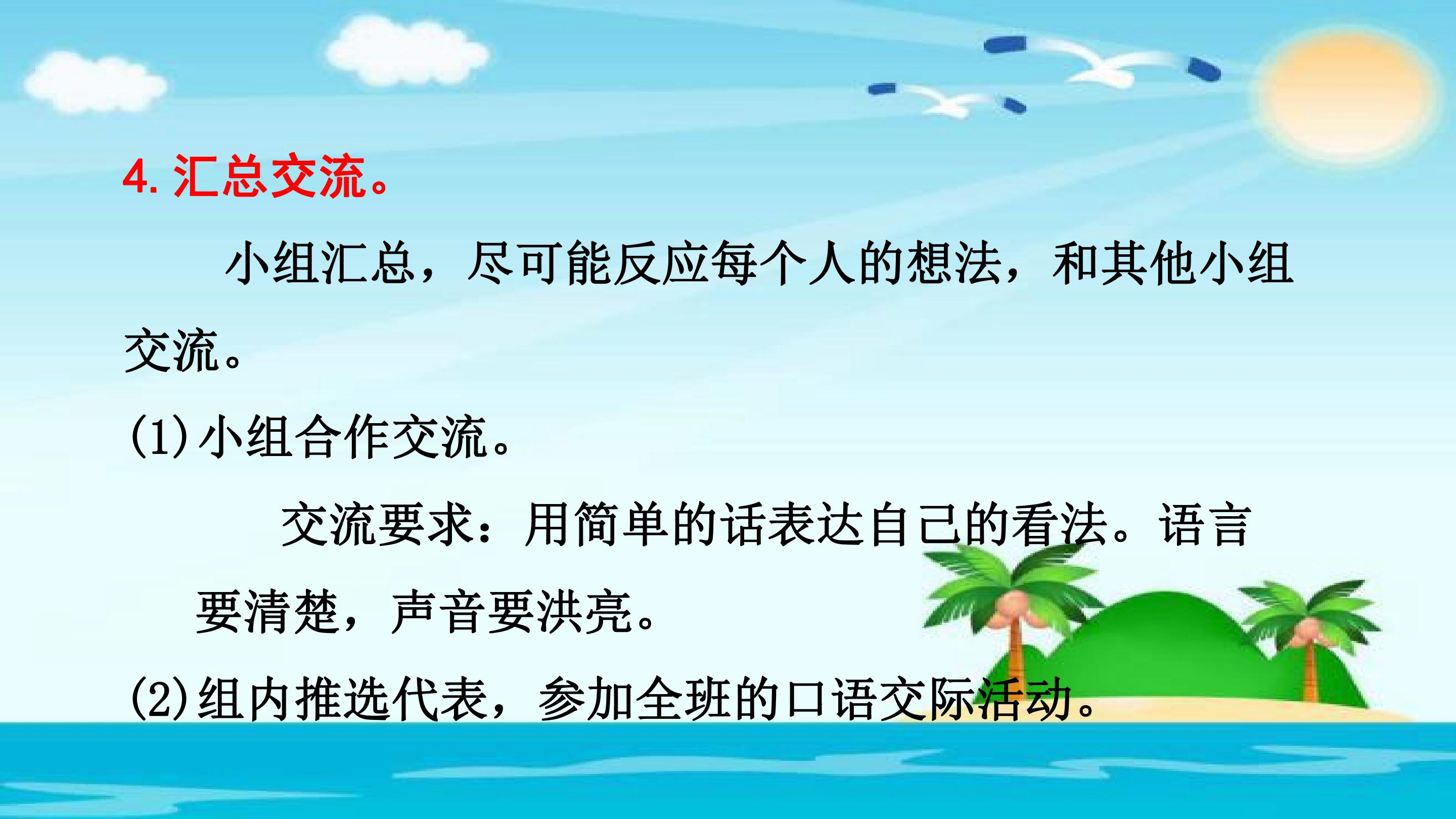 4. 汇总交流。

小组汇总，尽可能反应每个人的想法，和其他小组交流。

(1)小组合作交流。

交流要求：用简单的话表达自己的看法。语言要清楚，声音要洪亮。

(2)组内推选代表，参加全班的口语交际活动。